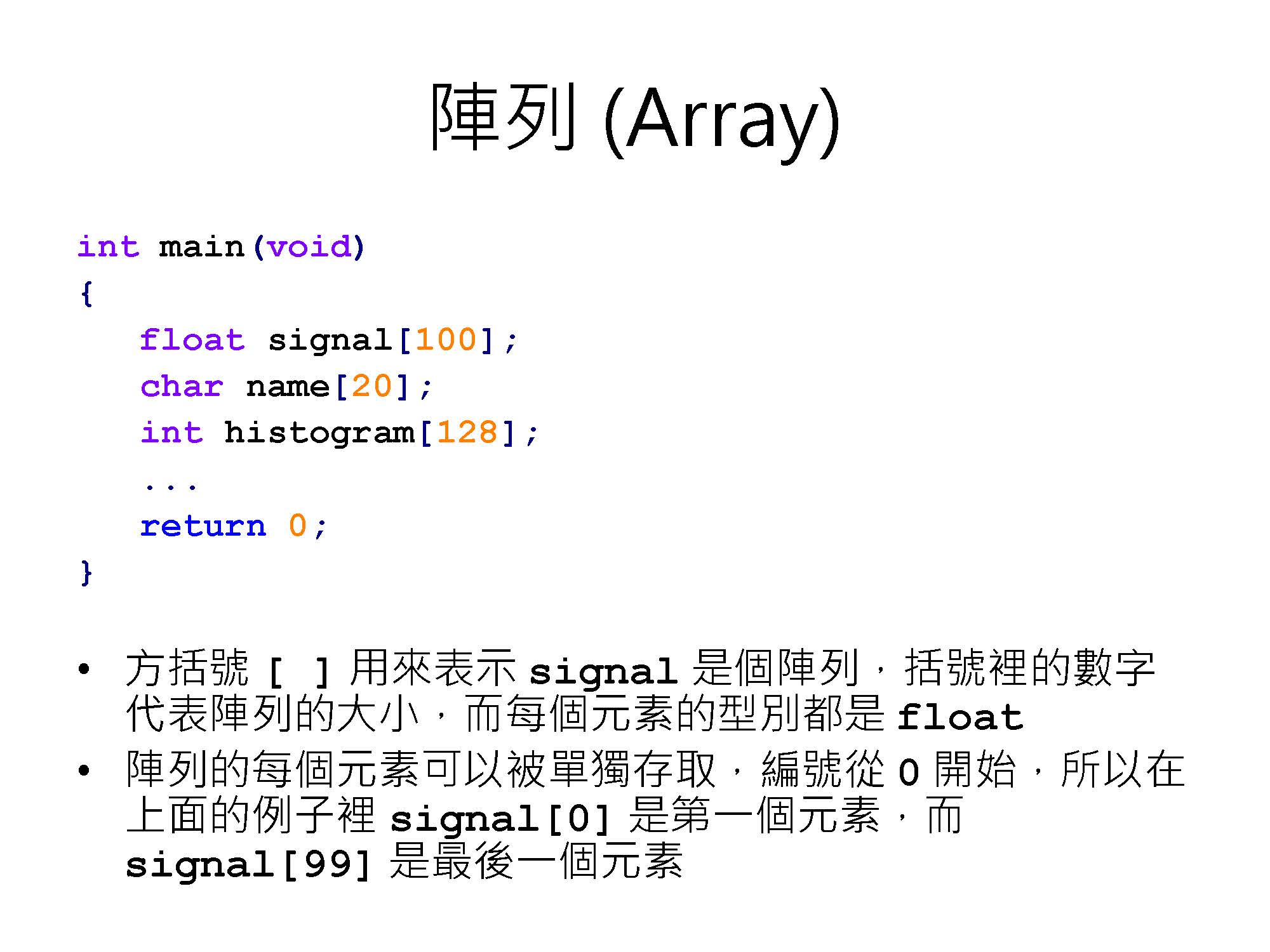 陣列 (Array)

int main(void)
{
float signal[100];
char name[20];
int histogram[128];
...
return 0;
}

• 方括號 [ ] 用來表示 signal 是個陣列，括號裡的數字代表陣列的大小，而每個元素的型別都是 float
• 陣列的每個元素可以被單獨存取，編號從 0 開始，所以在上面的例子裡 signal[0] 是第一個元素，而 signal[99] 是最後一個元素